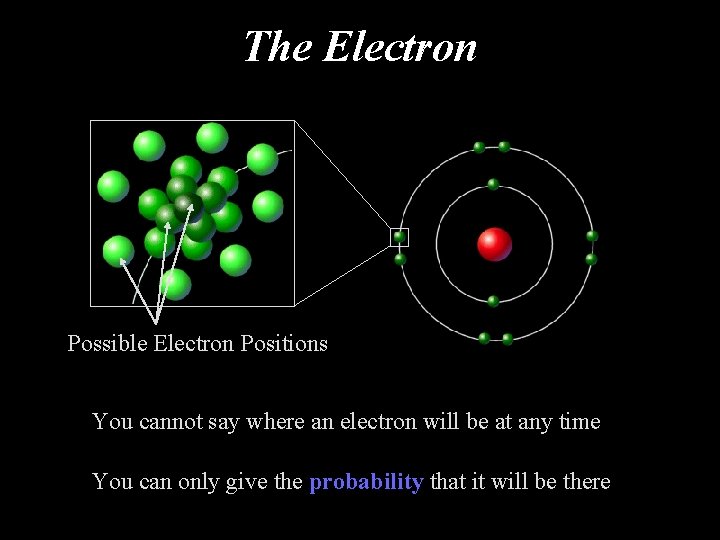 The Electron

Possible Electron Positions

You cannot say where an electron will be at any time

You can only give the probability that it will be there